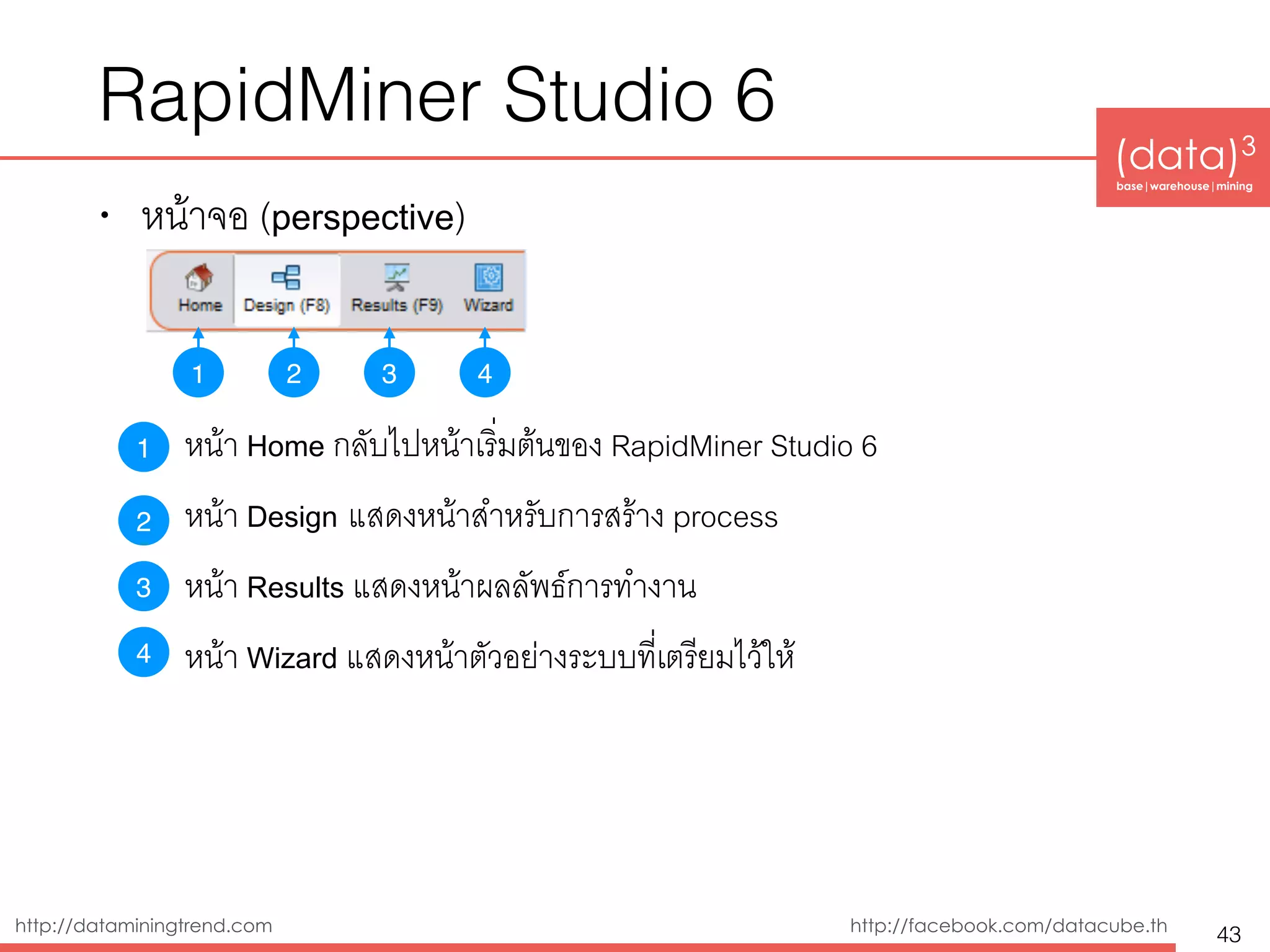 RapidMiner Studio 6

(data)$^3$
base | warehouse | mining

• หน้าจอ (perspective)

Home Design (F8) Results (F9) Wizard

1 2 3 4

1 หน้า Home กลับไปหน้าเริ่มต้นของ RapidMiner Studio 6

2 หน้า Design แสดงหน้าสำหรับการสร้าง process

3 หน้า Results แสดงหน้าผลลัพธ์การทำงาน

4 หน้า Wizard แสดงหน้าตัวอย่างระบบที่เตรียมไว้ให้

http://dataminingtrend.com http://facebook.com/datacube.th 43